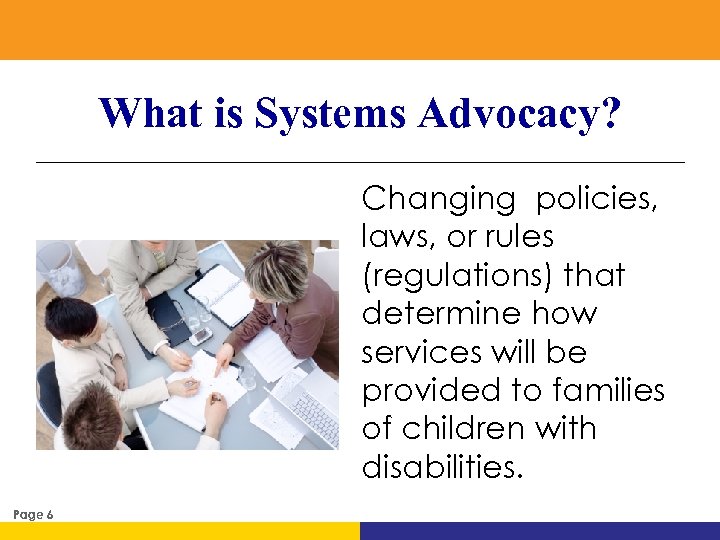 What is Systems Advocacy?

Changing  policies, laws, or rules (regulations) that determine how services will be provided to families of children with disabilities.

Page 6